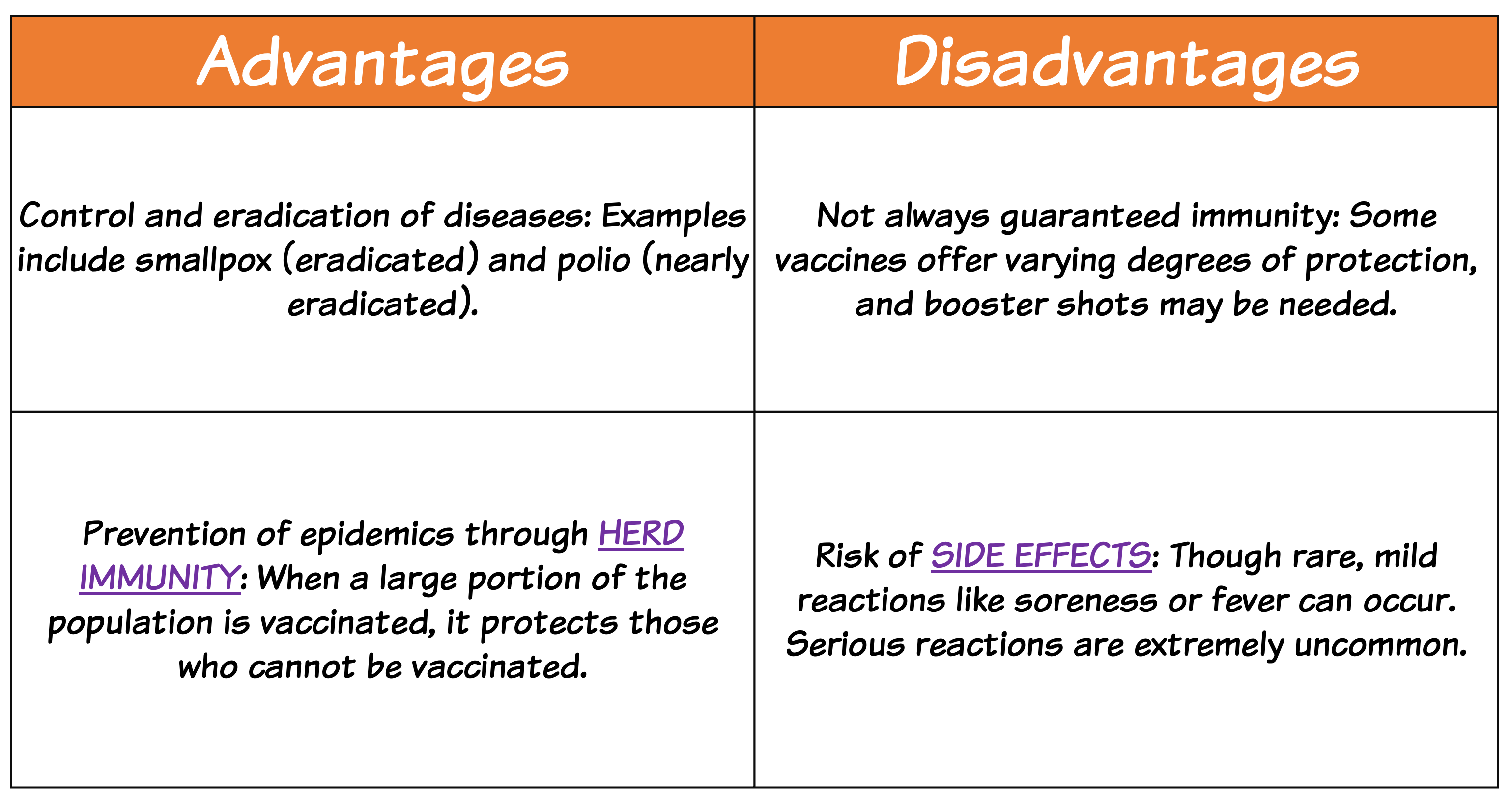 | Advantages | Disadvantages |
|---|---|
| Control and eradication of diseases: Examples include smallpox (eradicated) and polio (nearly eradicated). | Not always guaranteed immunity: Some vaccines offer varying degrees of protection, and booster shots may be needed. |
| Prevention of epidemics through HERD IMMUNITY: When a large portion of the population is vaccinated, it protects those who cannot be vaccinated. | Risk of SIDE EFFECTS: Though rare, mild reactions like soreness or fever can occur. Serious reactions are extremely uncommon. |